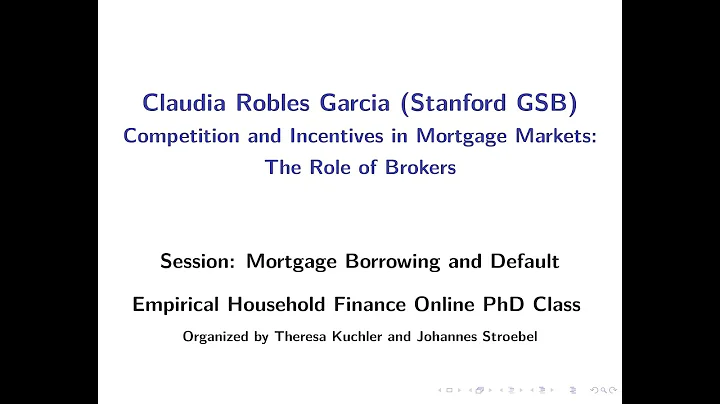 Claudia Robles Garcia (Stanford GSB)
Competition and Incentives in Mortgage Markets: The Role of Brokers

Session: Mortgage Borrowing and Default

Empirical Household Finance Online PhD Class

Organized by Theresa Kuchler and Johannes Stroebel